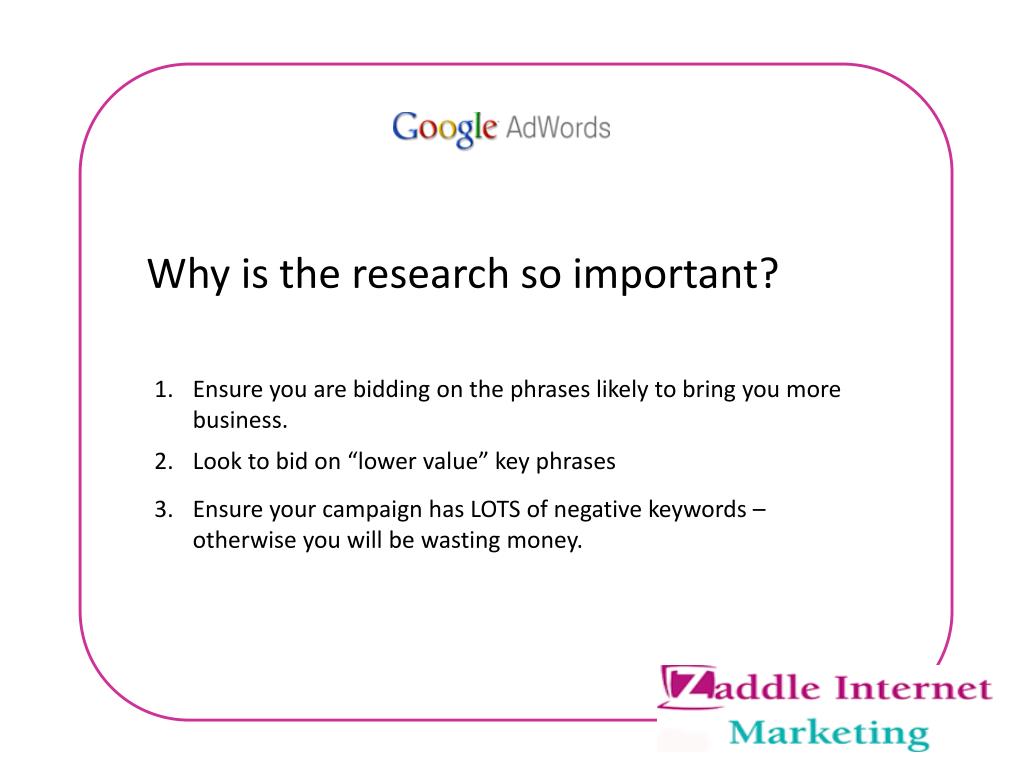 Google AdWords

Why is the research so important?

1. Ensure you are bidding on the phrases likely to bring you more business.

2. Look to bid on “lower value” key phrases

3. Ensure your campaign has LOTS of negative keywords – otherwise you will be wasting money.

Zaddle Internet Marketing